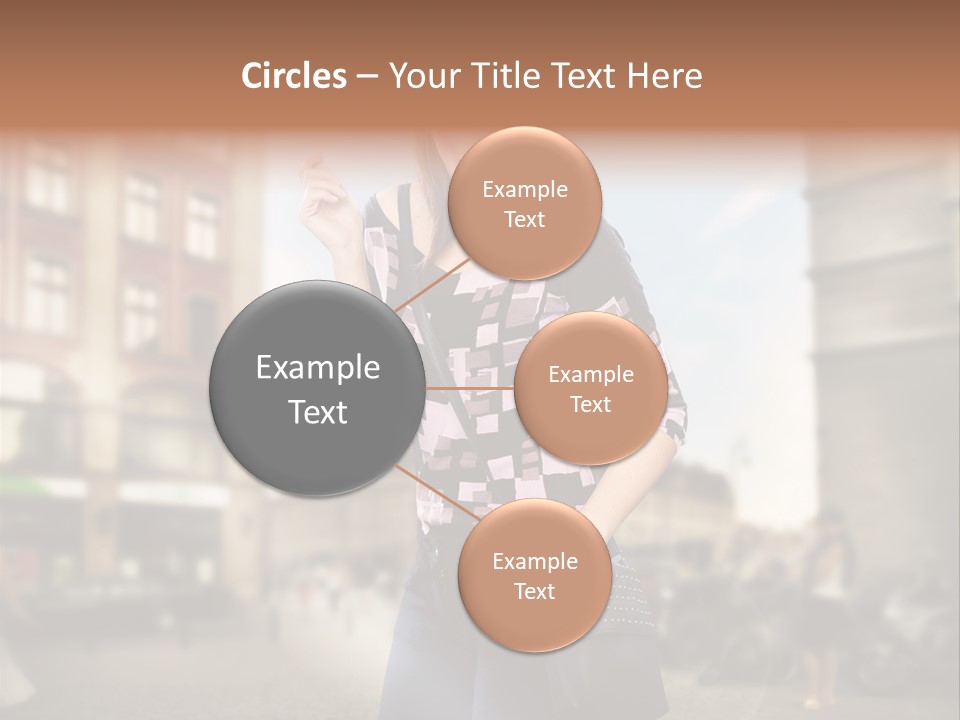 Circles – Your Title Text Here

Example Text

Example Text

Example Text

Example Text